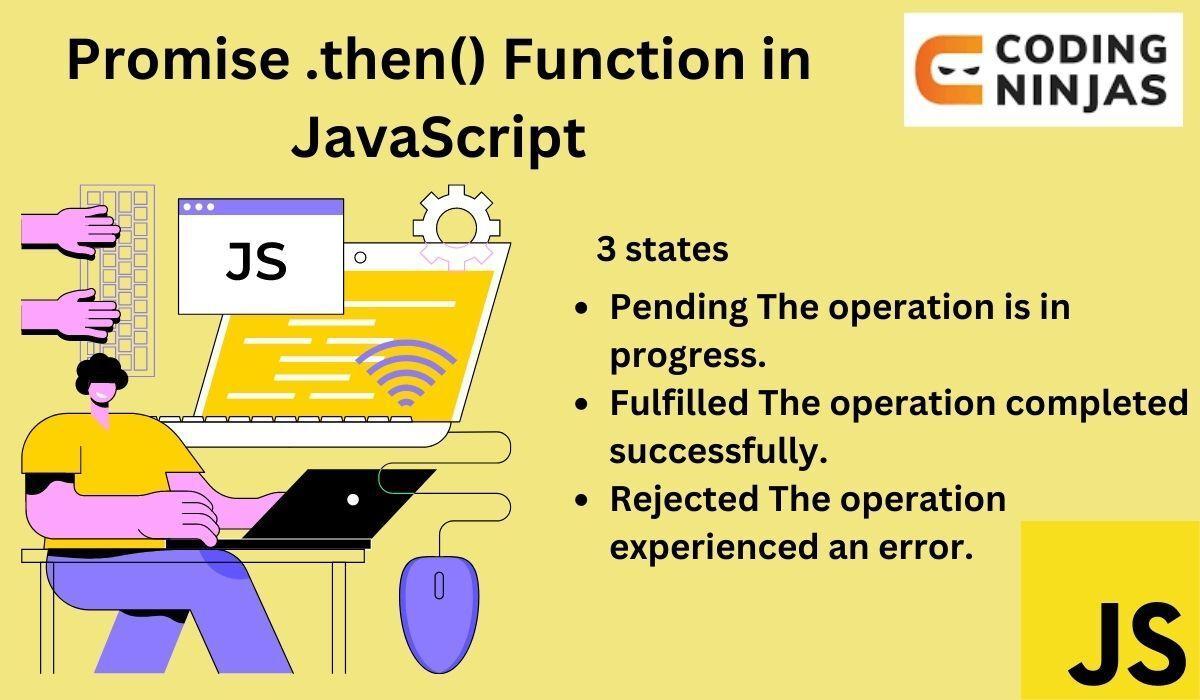 Promise .then() Function in JavaScript

CODING NINJAS

JS

3 states

- Pending The operation is in progress.
- Fulfilled The operation completed successfully.
- Rejected The operation experienced an error.

JS